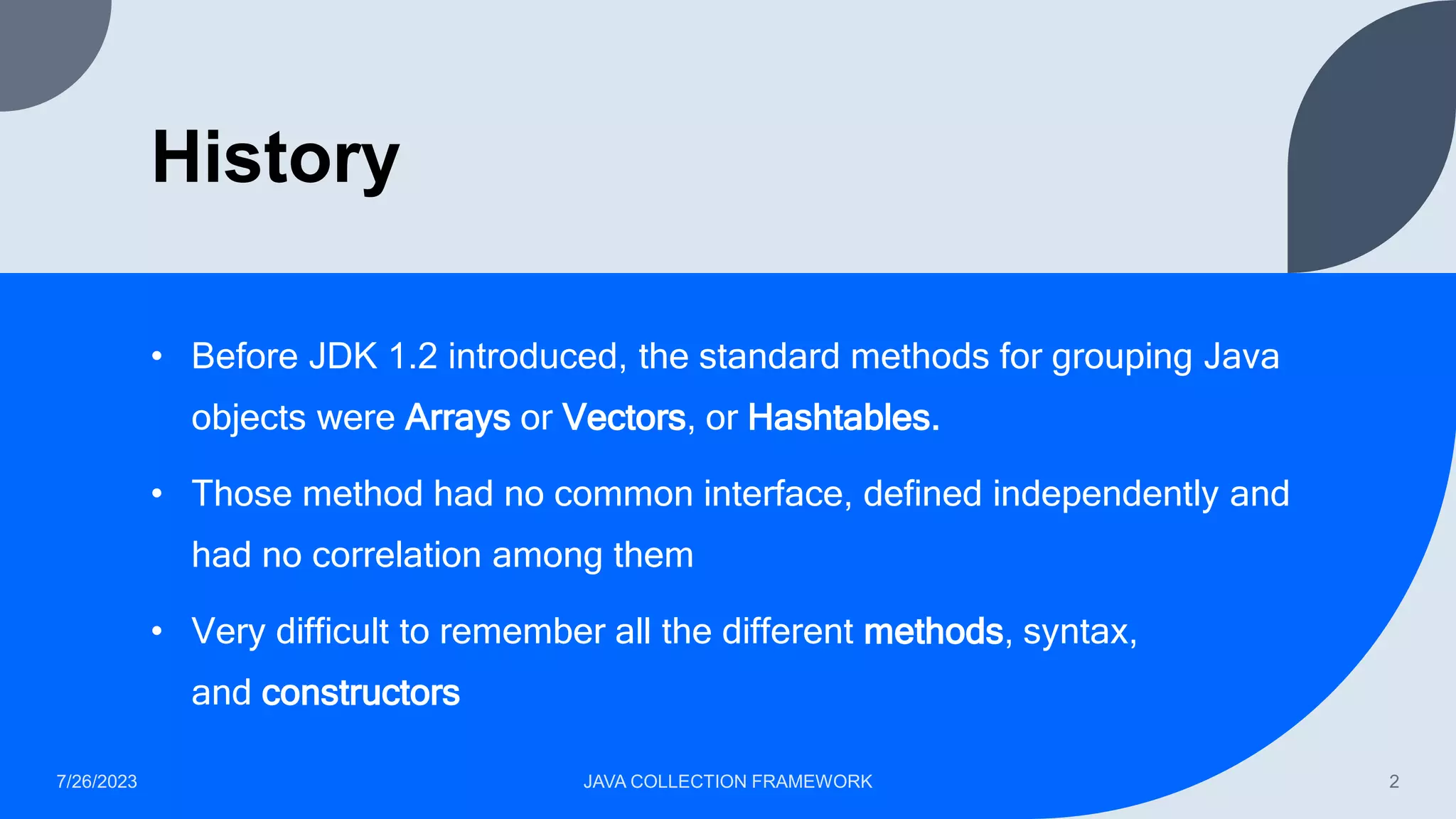 History

• Before JDK 1.2 introduced, the standard methods for grouping Java objects were Arrays or Vectors, or Hashtables.

• Those method had no common interface, defined independently and had no correlation among them

• Very difficult to remember all the different methods, syntax, and constructors

7/26/2023

JAVA COLLECTION FRAMEWORK

2